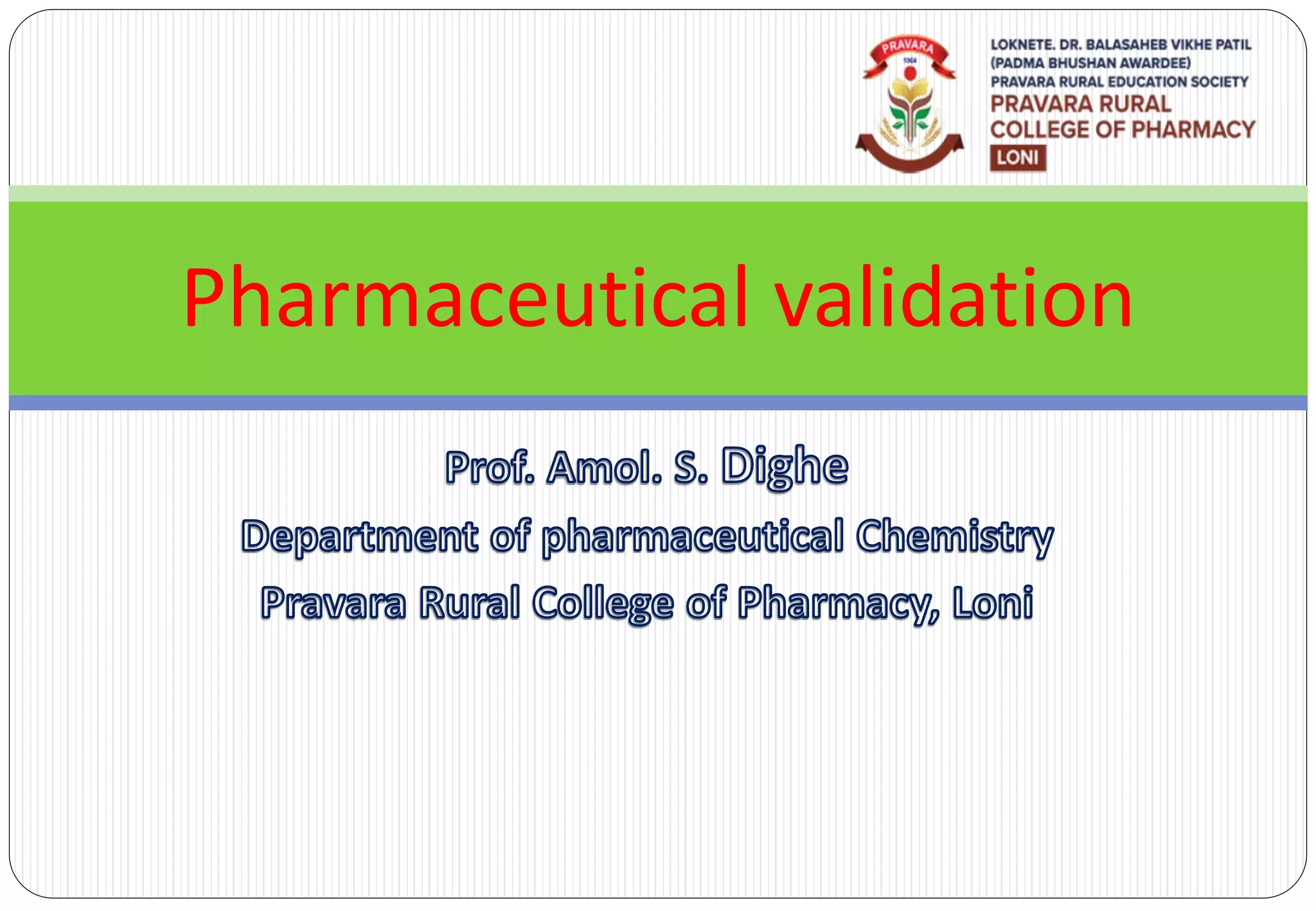 PRAVARA
1964

LOKNETE. DR. BALASAHEB VIKHE PATIL
(PADMA BHUSHAN AWARDEE)
PRAVARA RURAL EDUCATION SOCIETY
PRAVARA RURAL
COLLEGE OF PHARMACY
LONI

Pharmaceutical validation

Prof. Amol. S. Dighe
Department of pharmaceutical Chemistry
Pravara Rural College of Pharmacy, Loni